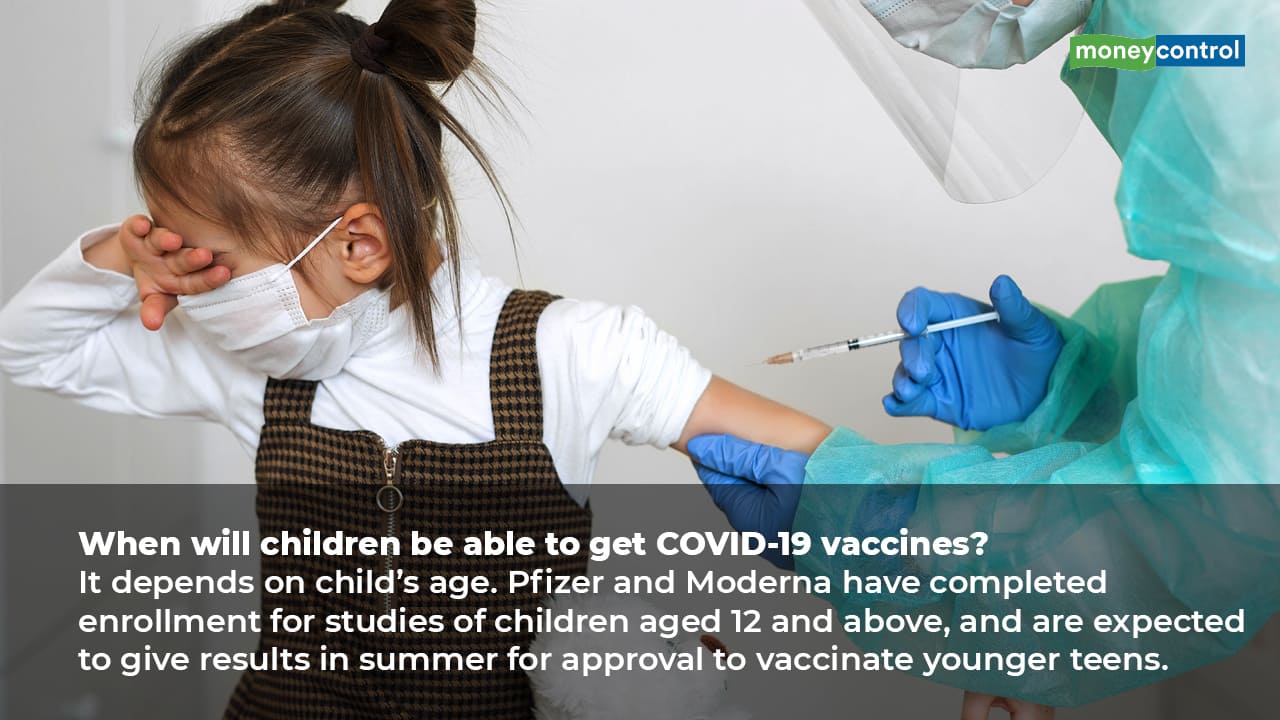 moneycontrol

When will children be able to get COVID-19 vaccines?
It depends on child's age. Pfizer and Moderna have completed enrollment for studies of children aged 12 and above, and are expected to give results in summer for approval to vaccinate younger teens.